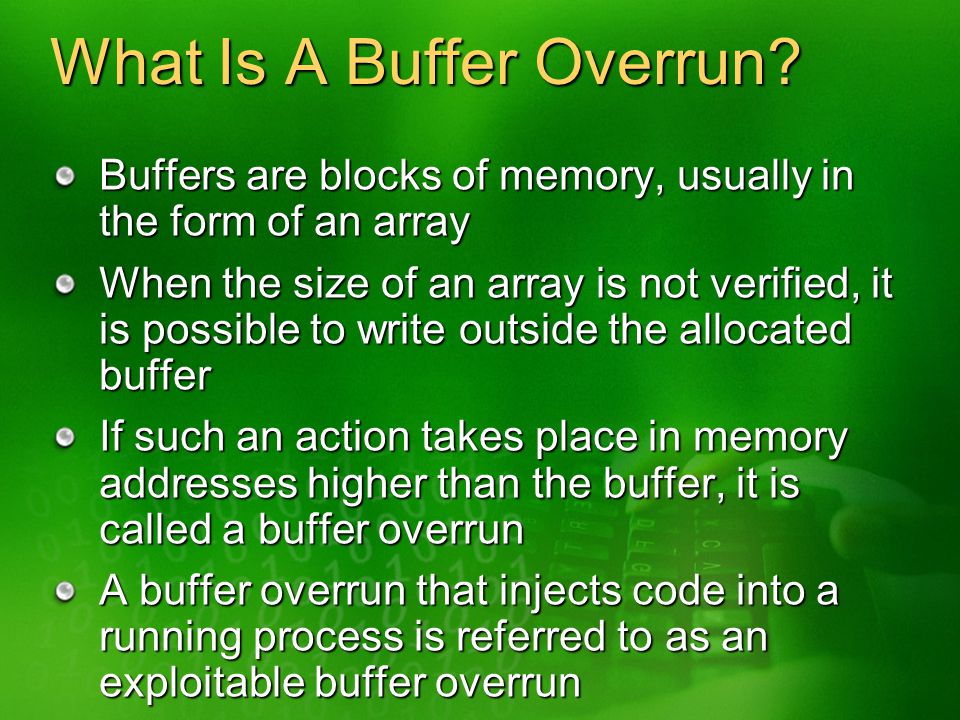 What Is A Buffer Overrun?

Buffers are blocks of memory, usually in the form of an array

When the size of an array is not verified, it is possible to write outside the allocated buffer

If such an action takes place in memory addresses higher than the buffer, it is called a buffer overrun

A buffer overrun that injects code into a running process is referred to as an exploitable buffer overrun